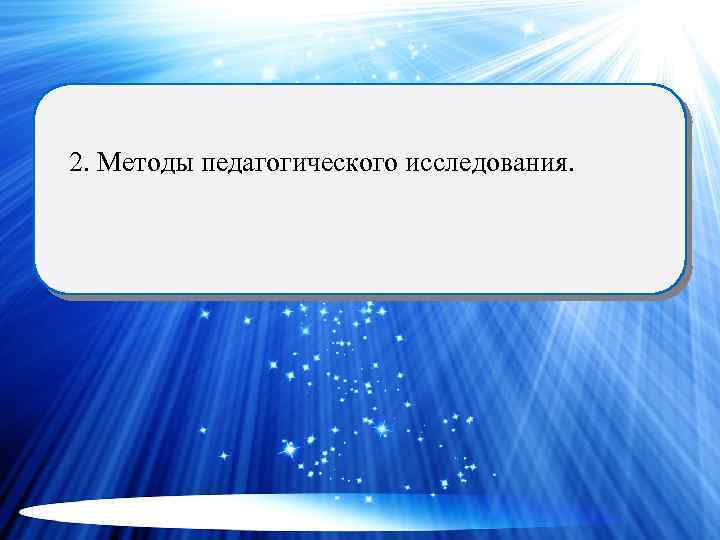 2. Методы педагогического исследования.